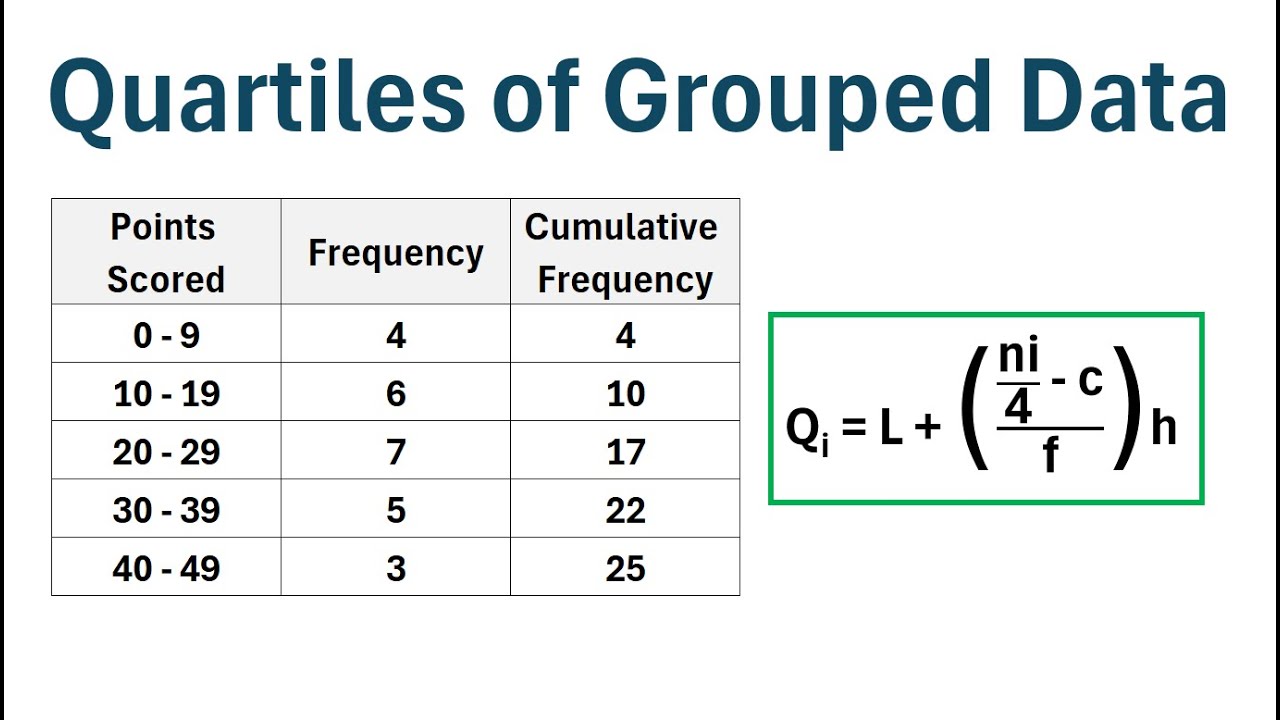 Quartiles of Grouped Data

| Points Scored | Frequency | Cumulative Frequency |
|---|---|---|
| 0 - 9 | 4 | 4 |
| 10 - 19 | 6 | 10 |
| 20 - 29 | 7 | 17 |
| 30 - 39 | 5 | 22 |
| 40 - 49 | 3 | 25 |

$Q_i = L + \left(\frac{\frac{ni}{4} - c}{f}\right)h$